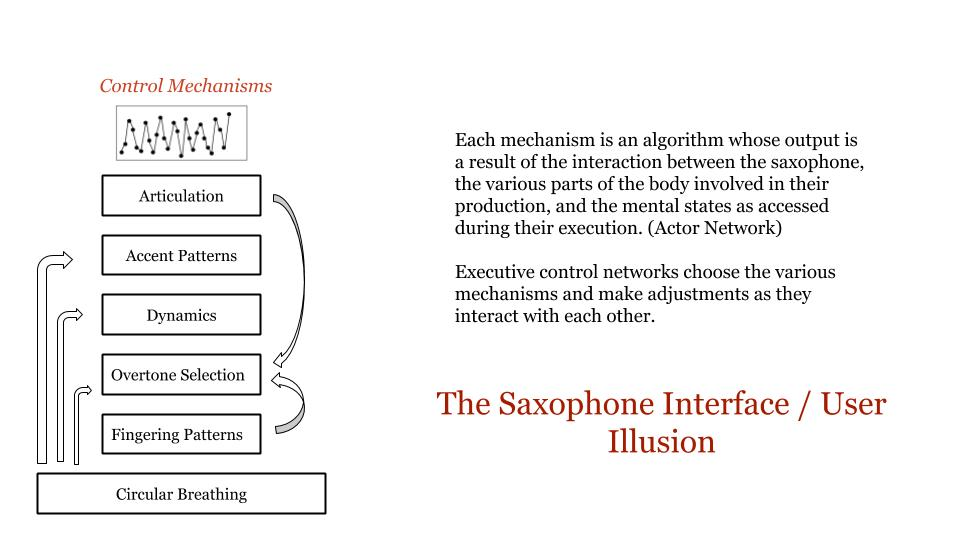 Control Mechanisms

Articulation

Accent Patterns

Dynamics

Overtone Selection

Fingering Patterns

Circular Breathing

Each mechanism is an algorithm whose output is a result of the interaction between the saxophone, the various parts of the body involved in their production, and the mental states as accessed during their execution. (Actor Network)

Executive control networks choose the various mechanisms and make adjustments as they interact with each other.

The Saxophone Interface / User Illusion